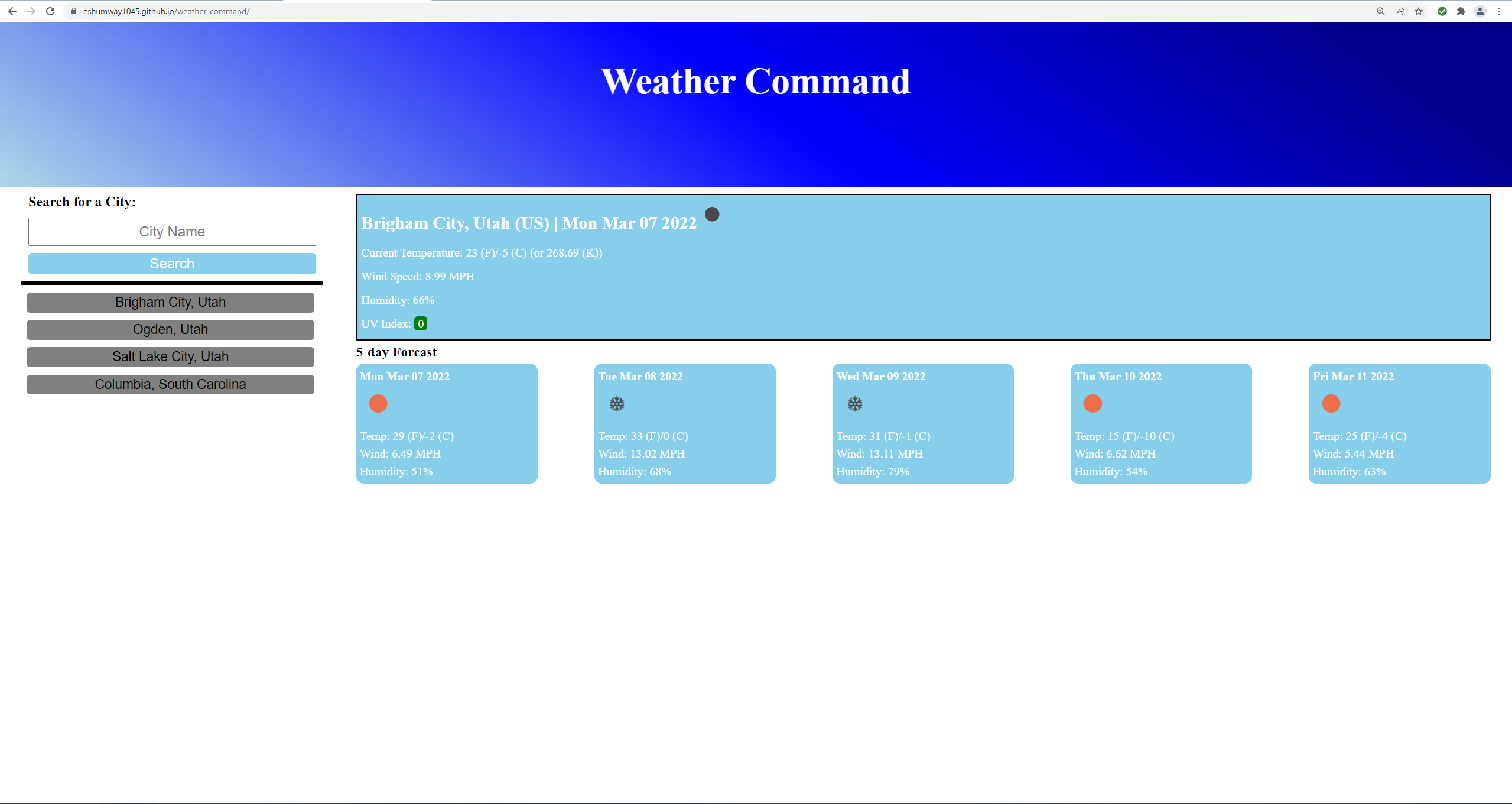 eshumway1045.github.io/weather-command/

Weather Command

Search for a City:

City Name

Search

Brigham City, Utah

Ogden, Utah

Salt Lake City, Utah

Columbia, South Carolina

Brigham City, Utah (US) | Mon Mar 07 2022

Current Temperature: 23 (F)/-5 (C) (or 268.69 (K))

Wind Speed: 8.99 MPH

Humidity: 66%

UV Index: 0

5-day Forcast

Mon Mar 07 2022

Temp: 29 (F)/-2 (C)
Wind: 6.49 MPH
Humidity: 51%

Tue Mar 08 2022

Temp: 33 (F)/0 (C)
Wind: 13.02 MPH
Humidity: 68%

Wed Mar 09 2022

Temp: 31 (F)/-1 (C)
Wind: 13.11 MPH
Humidity: 79%

Thu Mar 10 2022

Temp: 15 (F)/-10 (C)
Wind: 6.62 MPH
Humidity: 54%

Fri Mar 11 2022

Temp: 25 (F)/-4 (C)
Wind: 5.44 MPH
Humidity: 63%